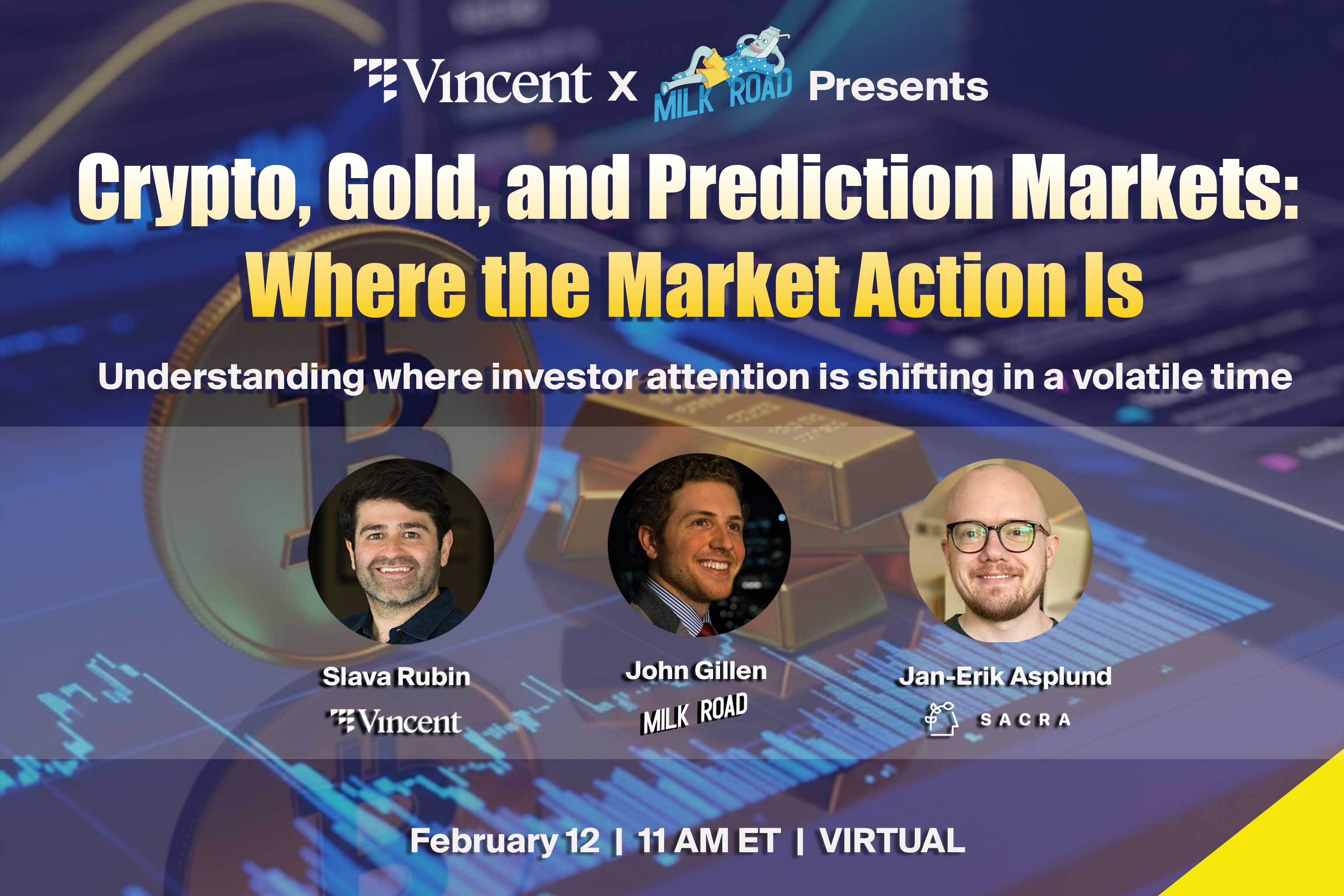 Vincent x MILK ROAD Presents

Crypto, Gold, and Prediction Markets: Where the Market Action Is

Understanding where investor attention is shifting in a volatile time

Slava Rubin
Vincent

John Gillen
MILK ROAD

Jan-Erik Asplund
SACRA

February 12 | 11 AM ET | VIRTUAL